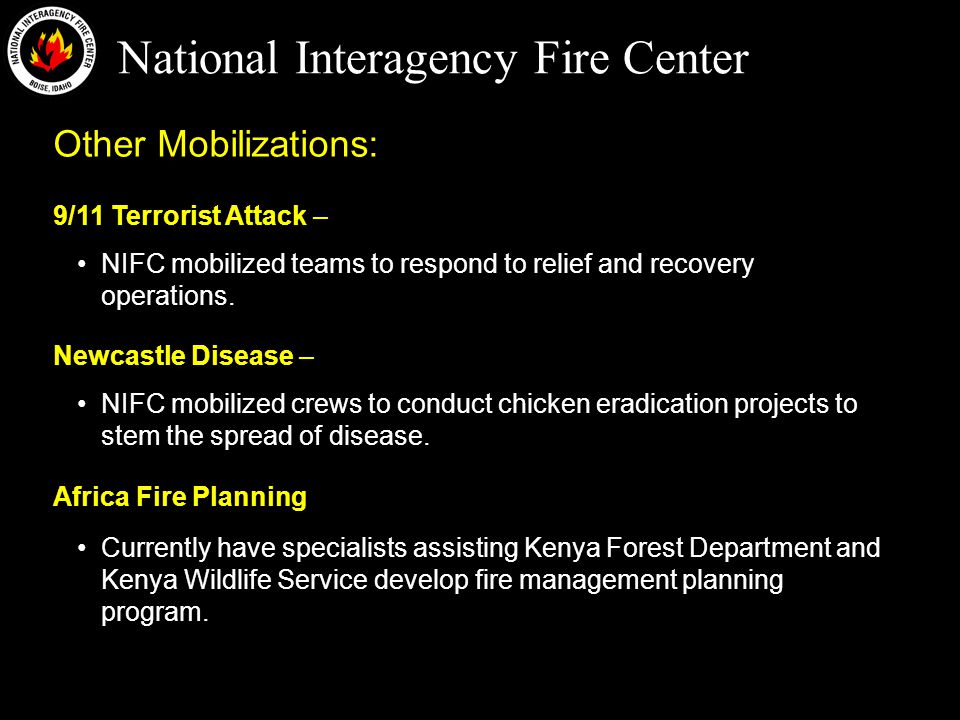 NATIONAL INTERAGENCY FIRE CENTER
BOISE, IDAHO

National Interagency Fire Center

Other Mobilizations:

9/11 Terrorist Attack –

• NIFC mobilized teams to respond to relief and recovery operations.

Newcastle Disease –

• NIFC mobilized crews to conduct chicken eradication projects to stem the spread of disease.

Africa Fire Planning

• Currently have specialists assisting Kenya Forest Department and Kenya Wildlife Service develop fire management planning program.